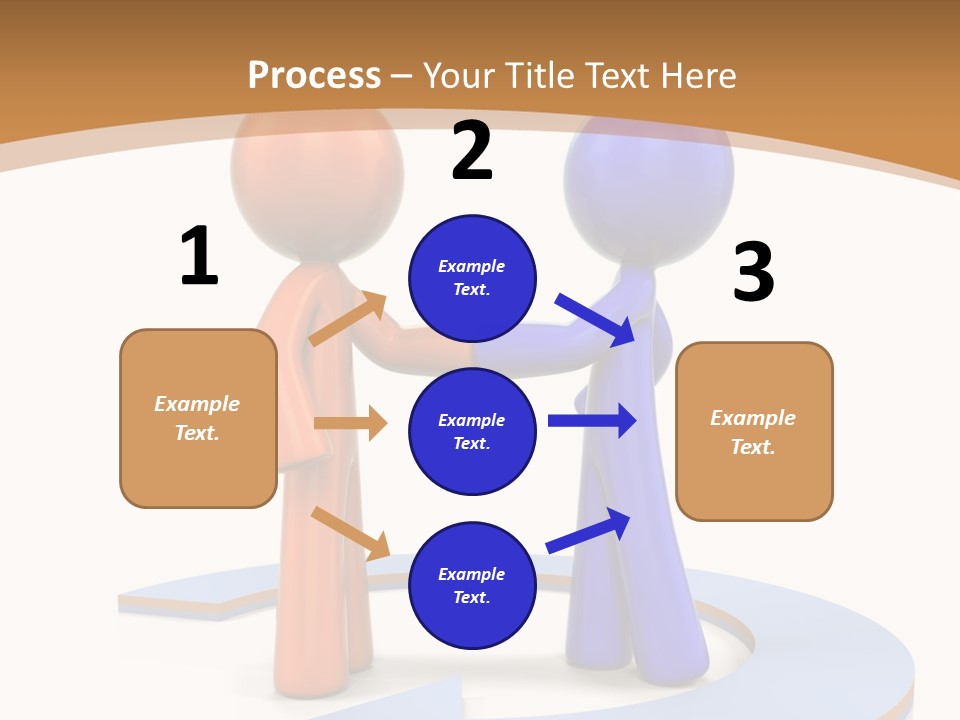 Process – Your Title Text Here

1

Example Text.

2

Example Text.

Example Text.

Example Text.

3

Example Text.